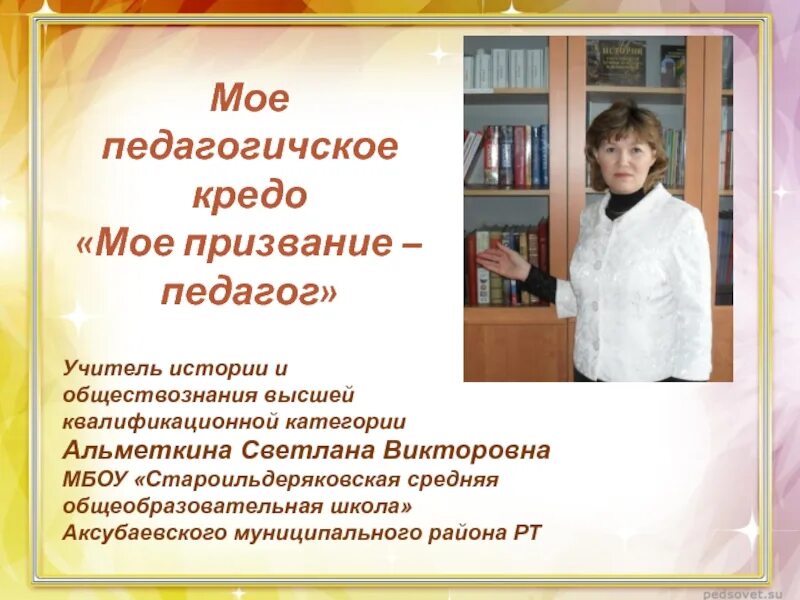 Мое педагогичское кредо «Мое призвание – педагог»

Учитель истории и обществознания высшей квалификационной категории
Альметкина Светлана Викторовна
МБОУ «Староильдеряковская средняя общеобразовательная школа»
Аксубаевского муниципального района РТ

pedsovet.su